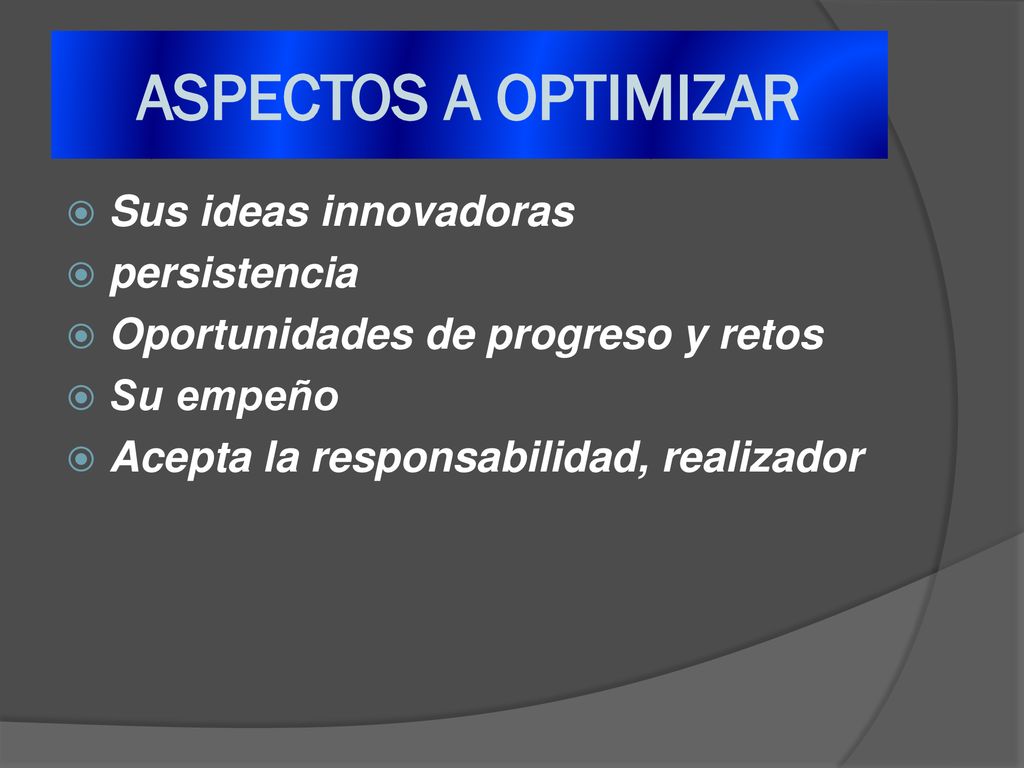 ASPECTOS A OPTIMIZAR

Sus ideas innovadoras
persistencia
Oportunidades de progreso y retos
Su empeño
Acepta la responsabilidad, realizador